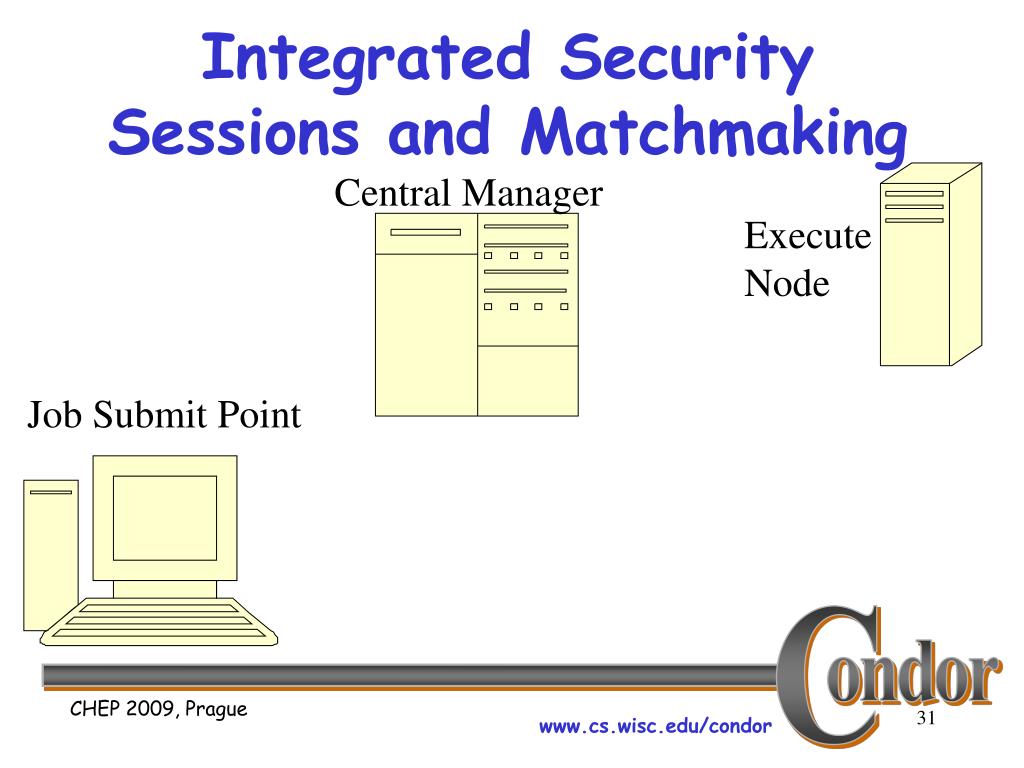 Integrated Security Sessions and Matchmaking

Central Manager

Execute Node

Job Submit Point

Condor

CHEP 2009, Prague

www.cs.wisc.edu/condor

31